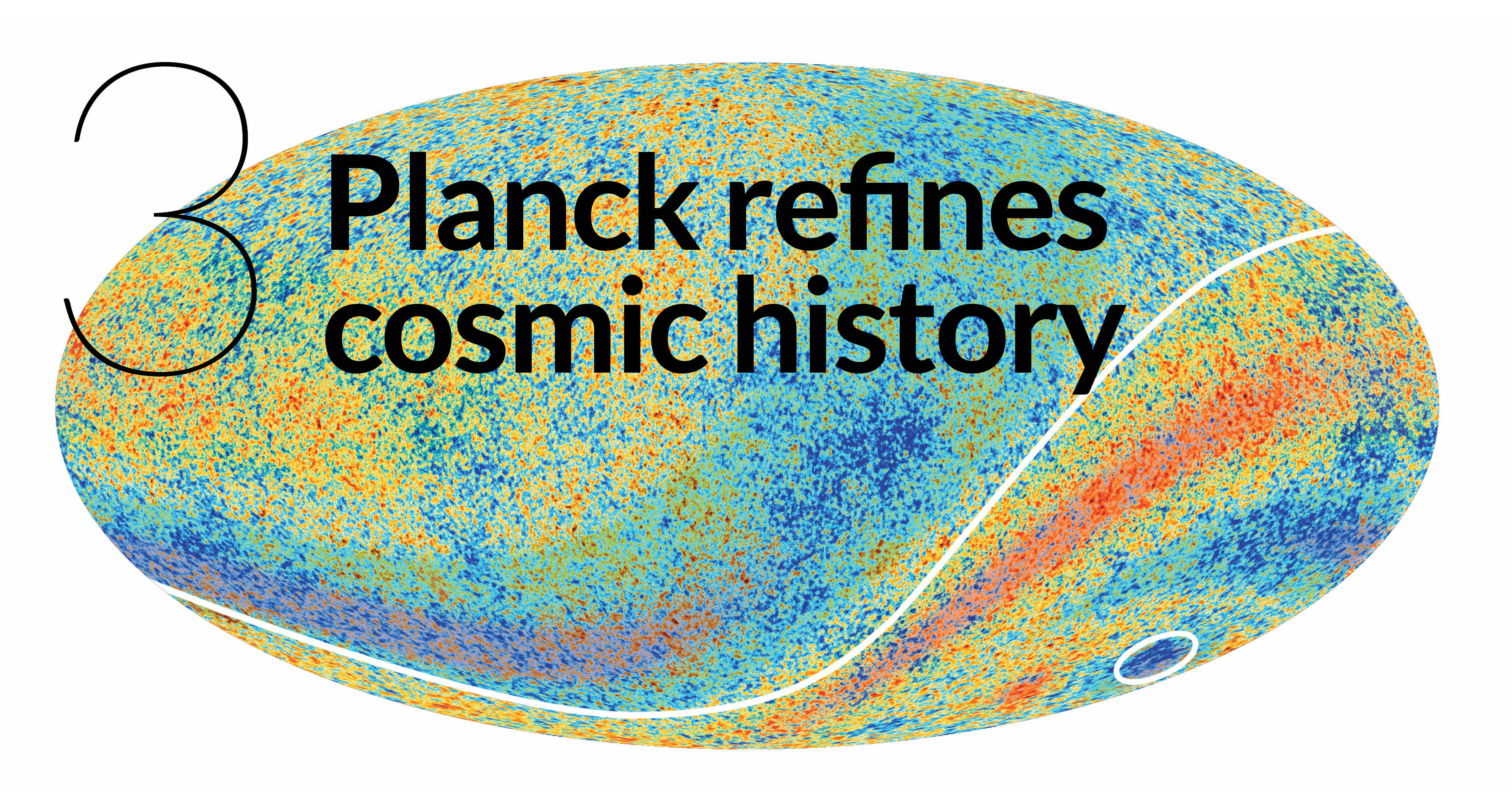 3

Planck refines cosmic history